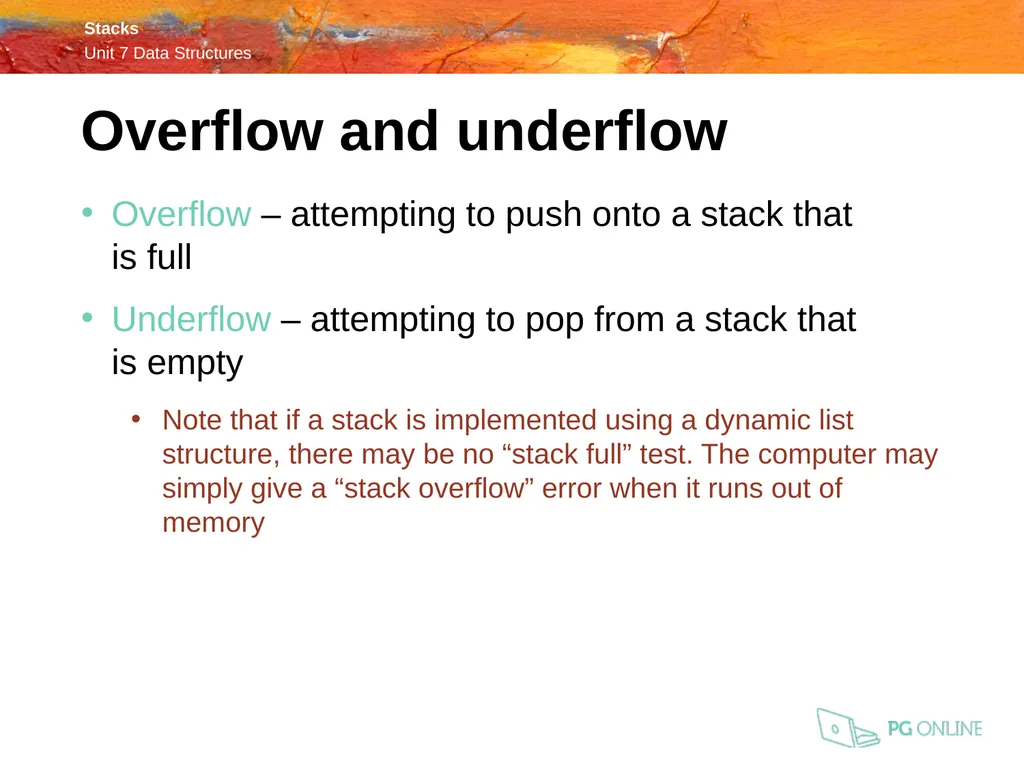 Stacks
Unit 7 Data Structures

Overflow and underflow

• Overflow – attempting to push onto a stack that is full

• Underflow – attempting to pop from a stack that is empty

• Note that if a stack is implemented using a dynamic list structure, there may be no “stack full” test. The computer may simply give a “stack overflow” error when it runs out of memory

PG ONLINE